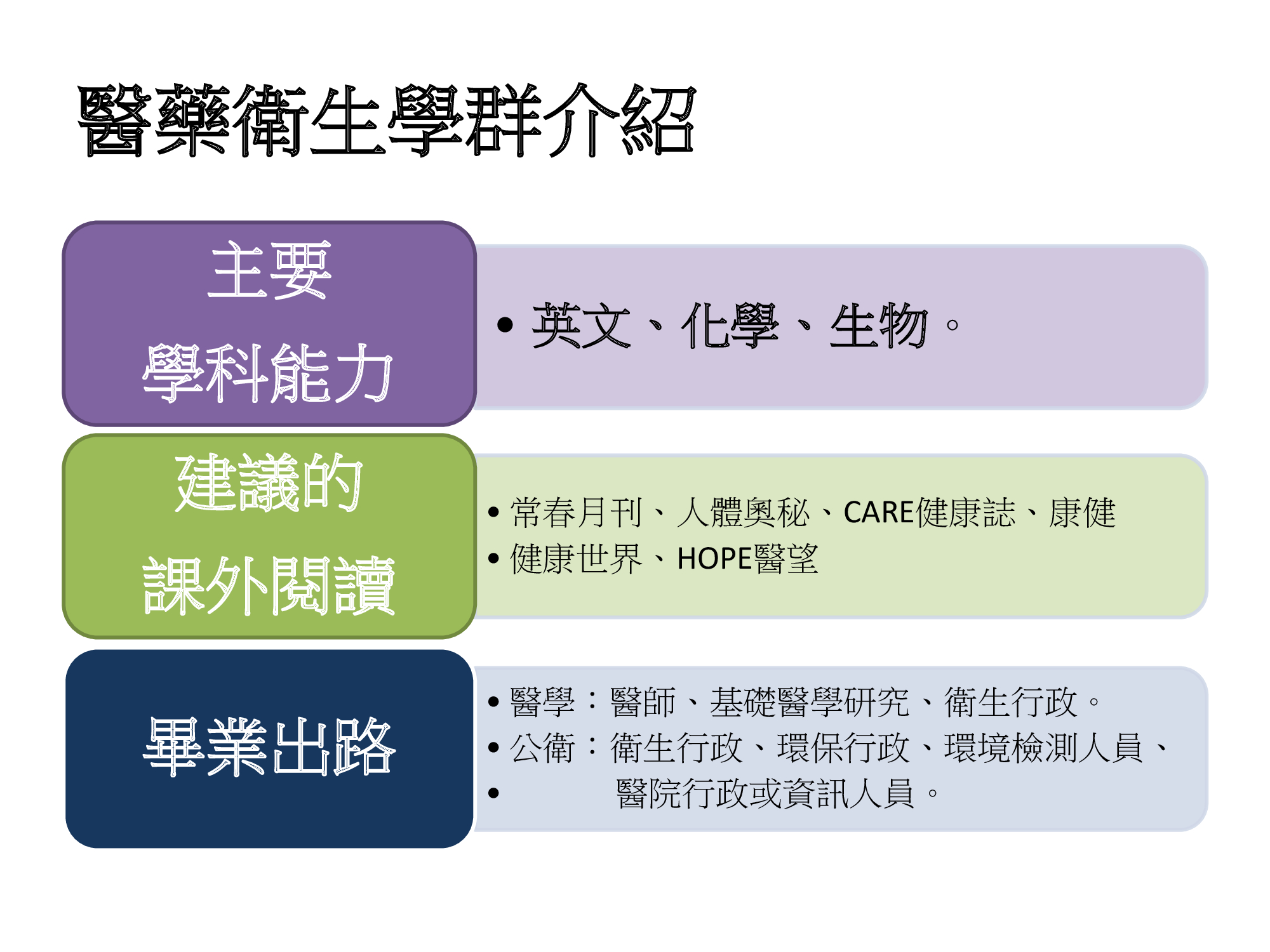 醫藥衛生學群介紹

主要
學科能力

• 英文、化學、生物。

建議的
課外閱讀

• 常春月刊、人體奧秘、CARE健康誌、康健
• 健康世界、HOPE醫望

畢業出路

• 醫學：醫師、基礎醫學研究、衛生行政。
• 公衛：衛生行政、環保行政、環境檢測人員、
• 醫院行政或資訊人員。